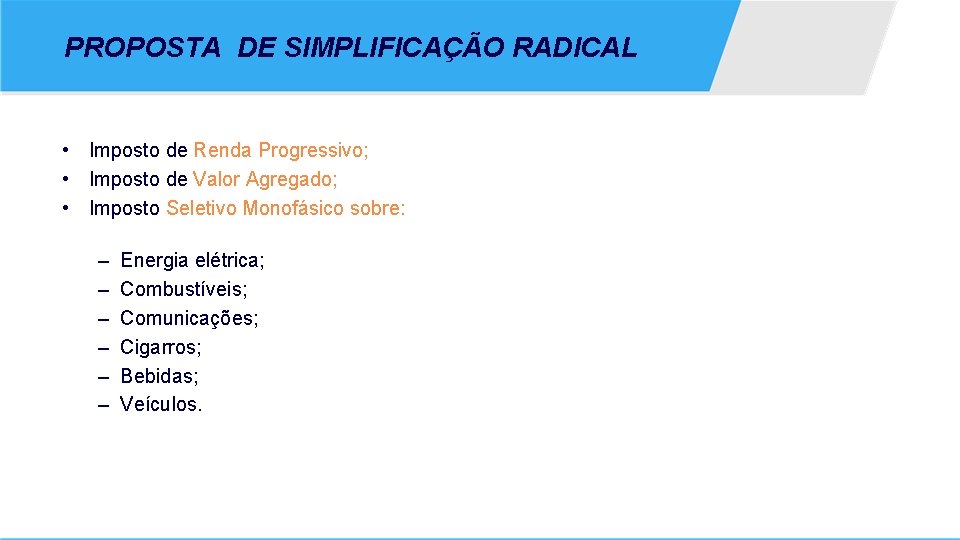 PROPOSTA DE SIMPLIFICAÇÃO RADICAL

• Imposto de Renda Progressivo;
• Imposto de Valor Agregado;
• Imposto Seletivo Monofásico sobre:

– Energia elétrica;
– Combustíveis;
– Comunicações;
– Cigarros;
– Bebidas;
– Veículos.